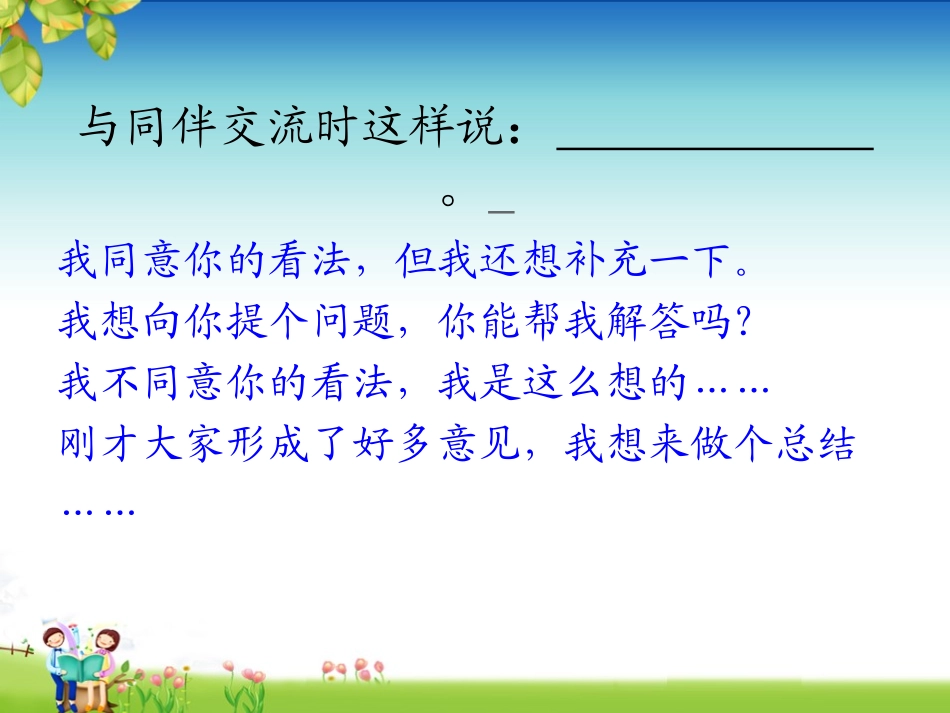 与同伴交流时这样说：______________。_

我同意你的看法，但我还想补充一下。
我想向你提个问题，你能帮我解答吗？
我不同意你的看法，我是这么想的……
刚才大家形成了好多意见，我想来做个总结……